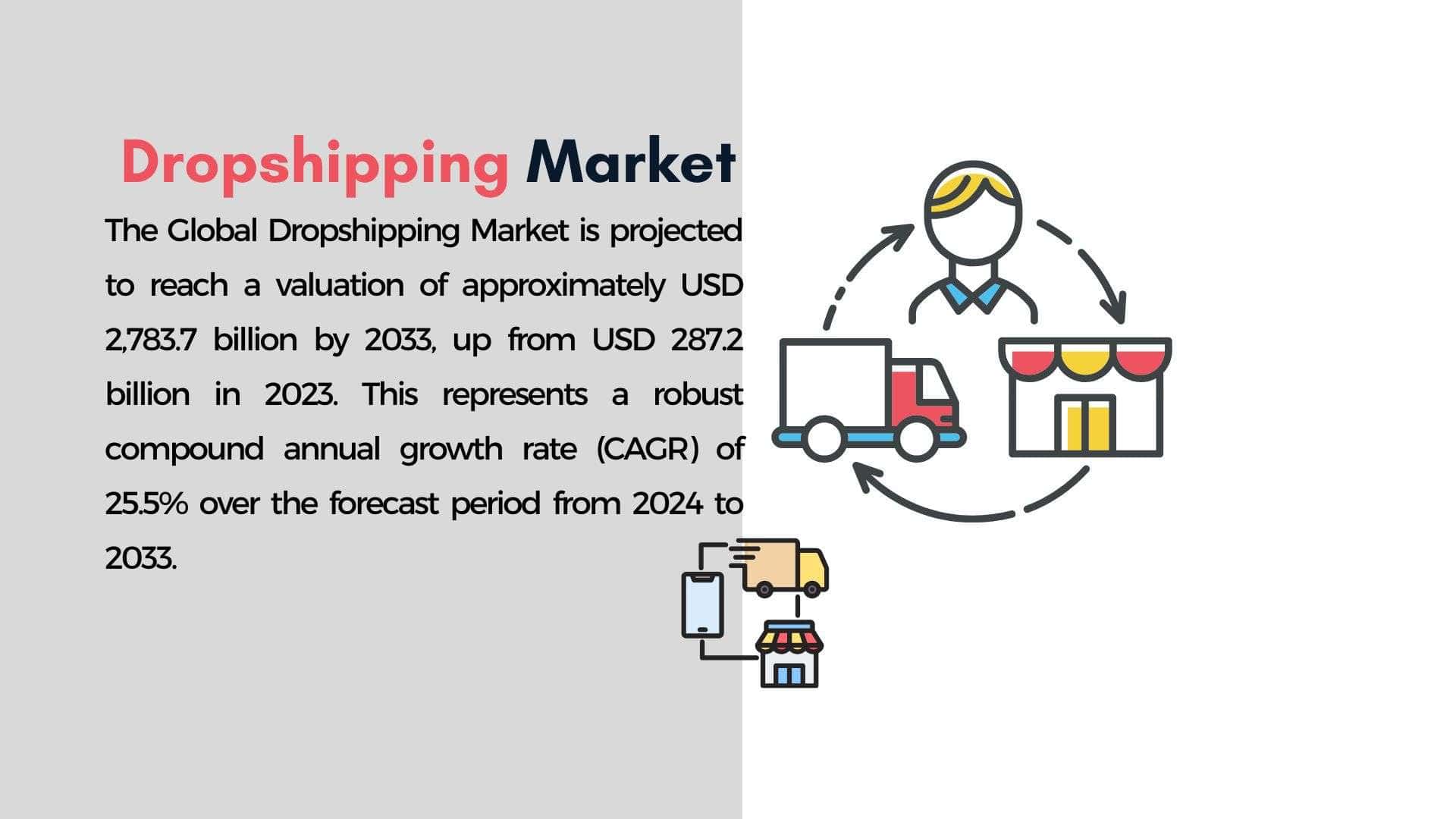 Dropshipping Market

The Global Dropshipping Market is projected to reach a valuation of approximately USD 2,783.7 billion by 2033, up from USD 287.2 billion in 2023. This represents a robust compound annual growth rate (CAGR) of 25.5% over the forecast period from 2024 to 2033.